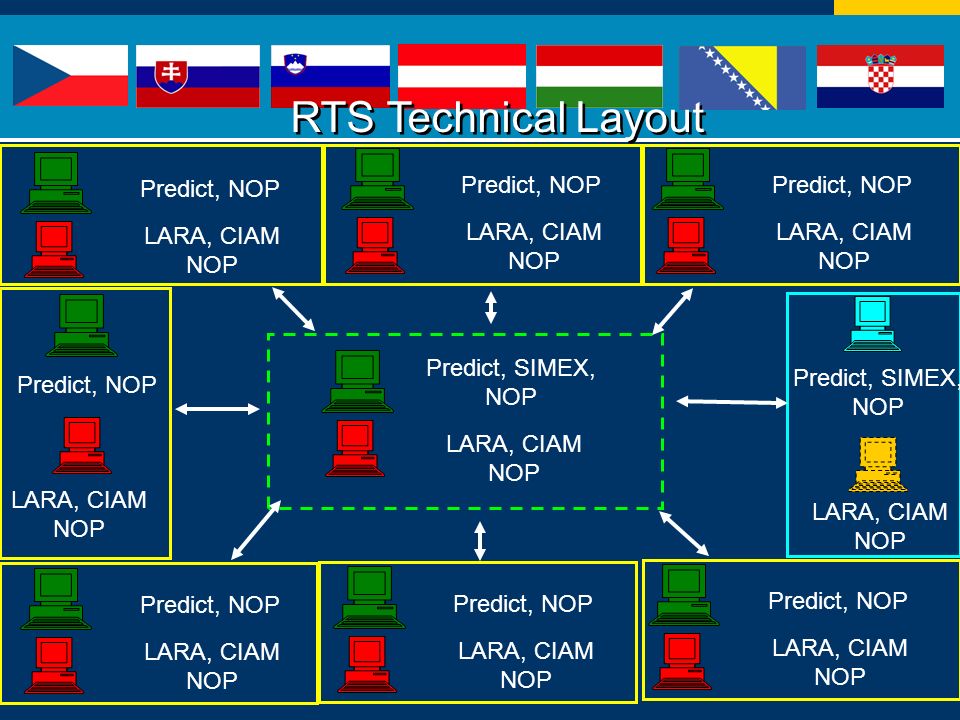 RTS Technical Layout

Predict, NOP

LARA, CIAM NOP

Predict, NOP

LARA, CIAM NOP

Predict, NOP

LARA, CIAM NOP

Predict, NOP

LARA, CIAM NOP

Predict, SIMEX, NOP

LARA, CIAM NOP

Predict, SIMEX, NOP

LARA, CIAM NOP

Predict, NOP

LARA, CIAM NOP

Predict, NOP

LARA, CIAM NOP

Predict, NOP

LARA, CIAM NOP